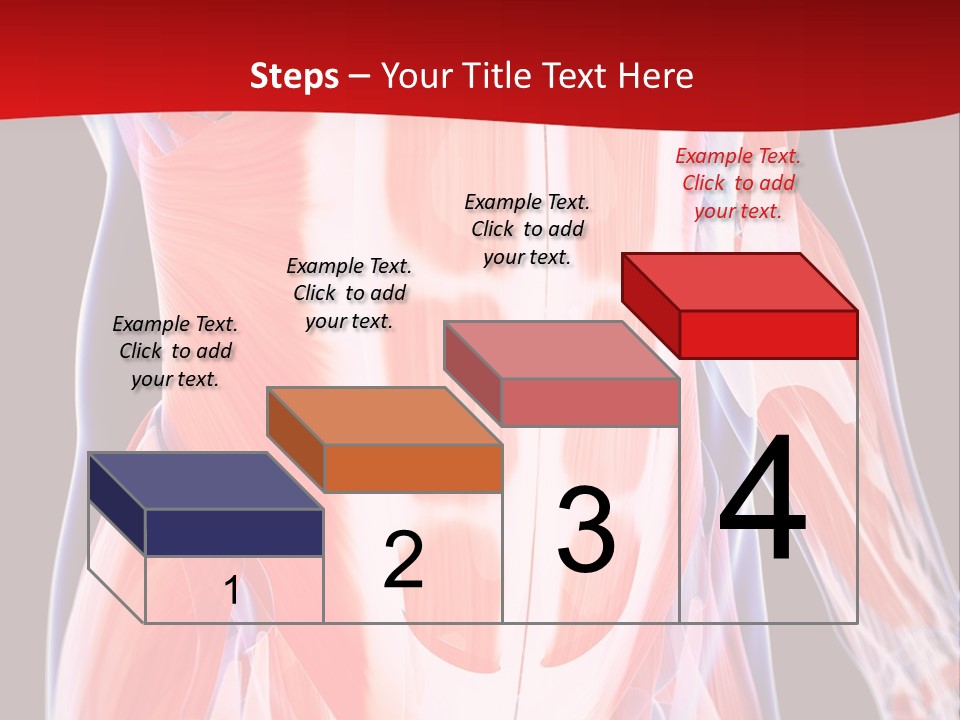 Steps – Your Title Text Here

Example Text. Click to add your text.

Example Text. Click to add your text.

Example Text. Click to add your text.

Example Text. Click to add your text.

1

2

3

4